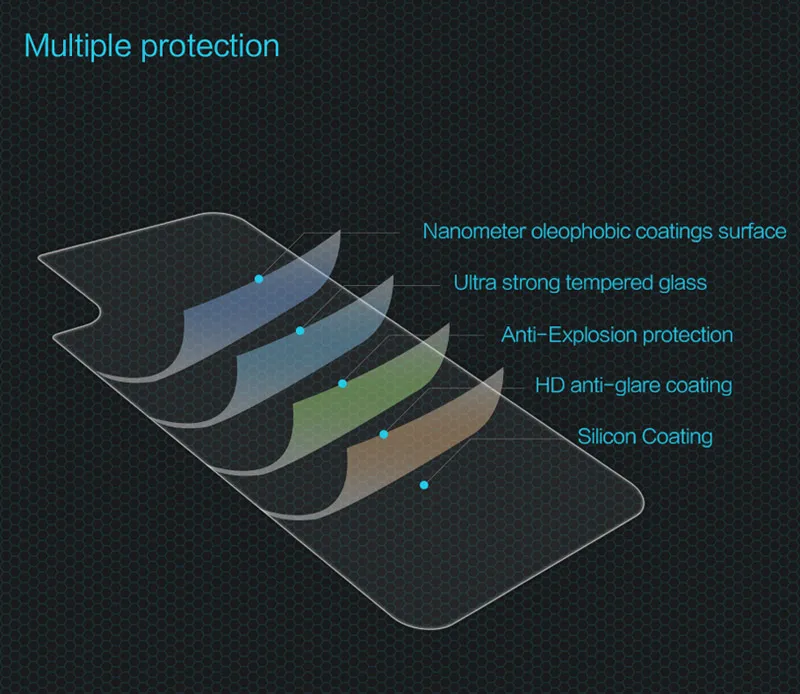 Multiple protection

Nanometer oleophobic coatings surface

Ultra strong tempered glass

Anti-Explosion protection

HD anti-glare coating

Silicon Coating